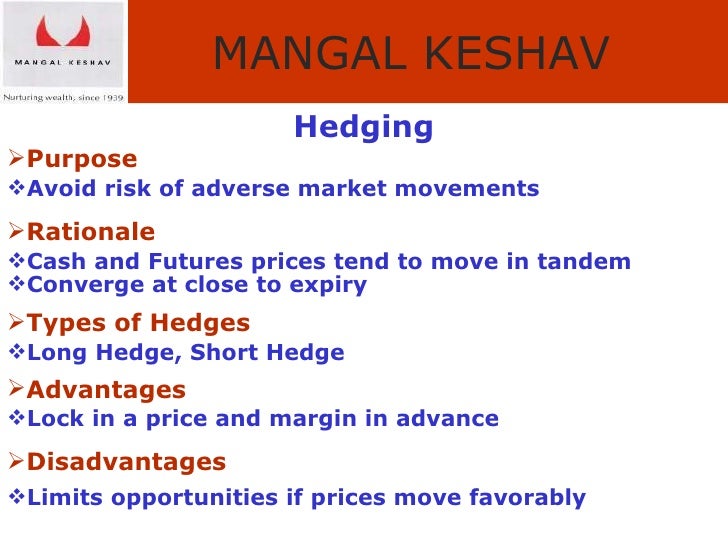 MANGAL KESHAV
Nurturing wealth, since 1939

MANGAL KESHAV

Hedging

➢Purpose
❖Avoid risk of adverse market movements

➢Rationale
❖Cash and Futures prices tend to move in tandem
❖Converge at close to expiry

➢Types of Hedges
❖Long Hedge, Short Hedge

➢Advantages
❖Lock in a price and margin in advance

➢Disadvantages
❖Limits opportunities if prices move favorably